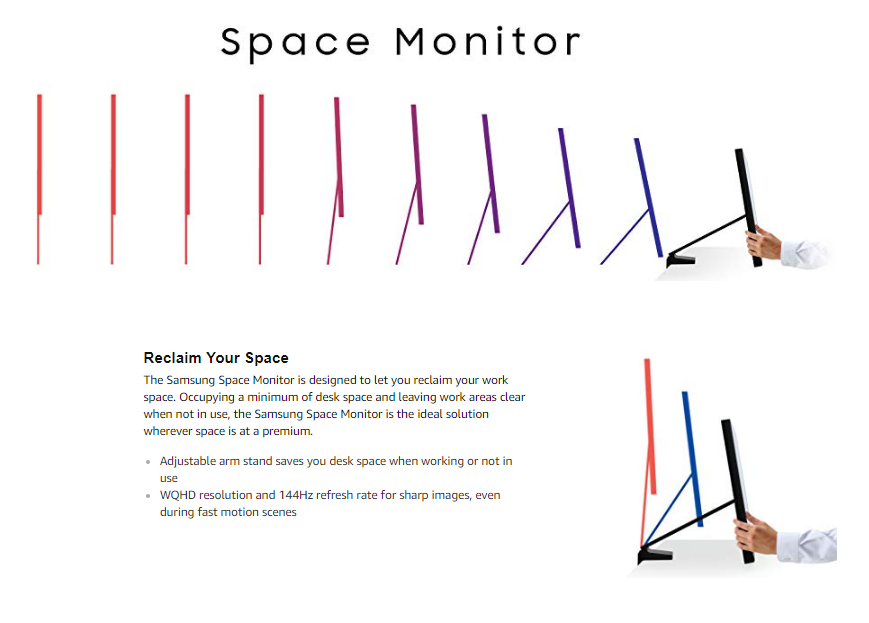 Space Monitor

Reclaim Your Space

The Samsung Space Monitor is designed to let you reclaim your work space. Occupying a minimum of desk space and leaving work areas clear when not in use, the Samsung Space Monitor is the ideal solution wherever space is at a premium.

- Adjustable arm stand saves you desk space when working or not in use
- WQHD resolution and 144Hz refresh rate for sharp images, even during fast motion scenes